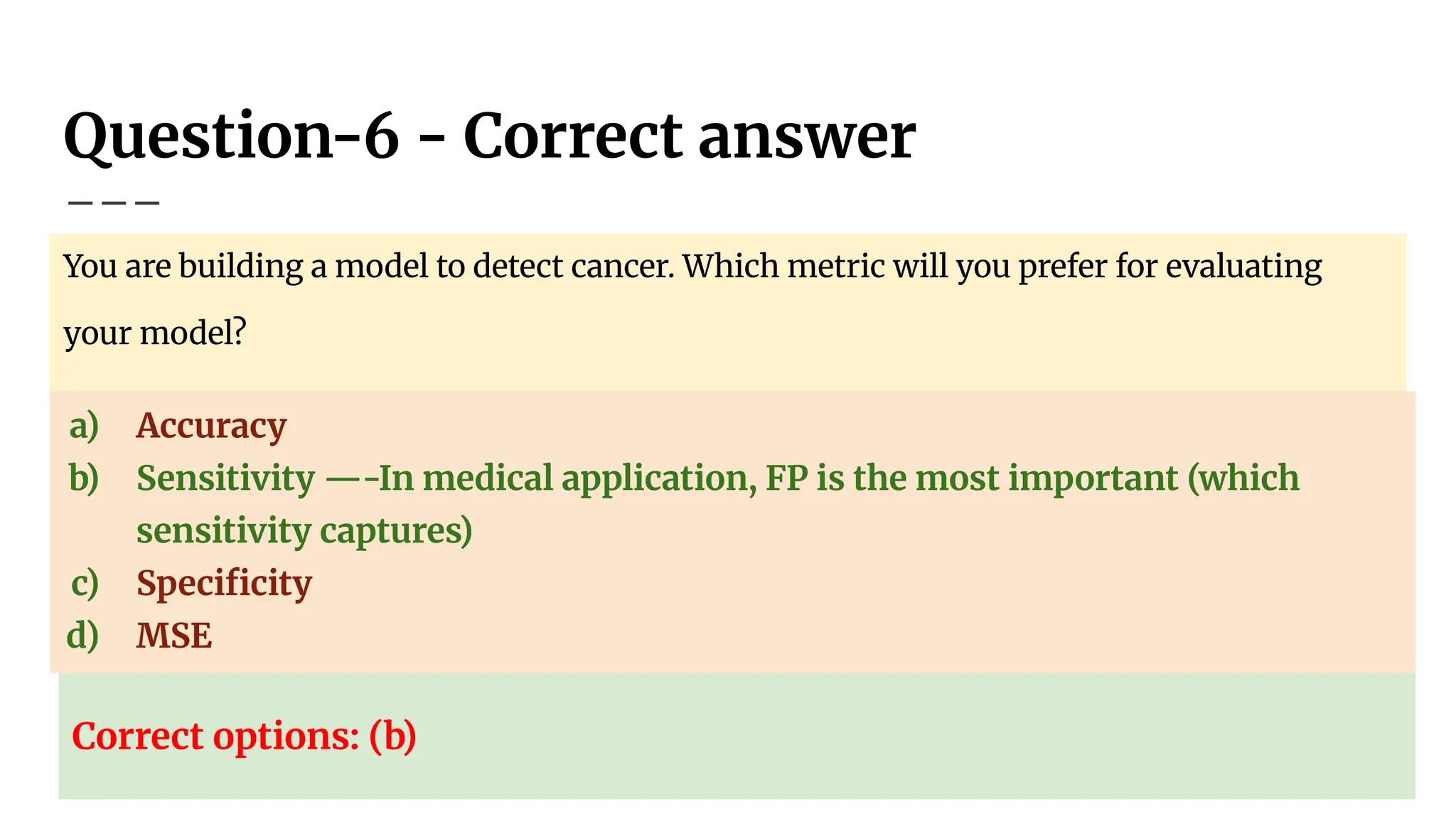 Question-6 - Correct answer

You are building a model to detect cancer. Which metric will you prefer for evaluating your model?

a) Accuracy
b) Sensitivity —-In medical application, FP is the most important (which sensitivity captures)
c) Specificity
d) MSE

Correct options: (b)